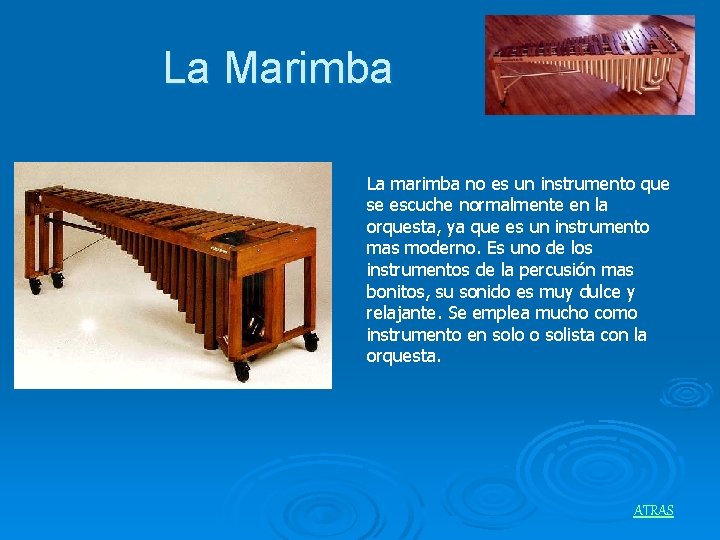 La Marimba

La marimba no es un instrumento que se escuche normalmente en la orquesta, ya que es un instrumento mas moderno. Es uno de los instrumentos de la percusión mas bonitos, su sonido es muy dulce y relajante. Se emplea mucho como instrumento en solo o solista con la orquesta.

ATRAS